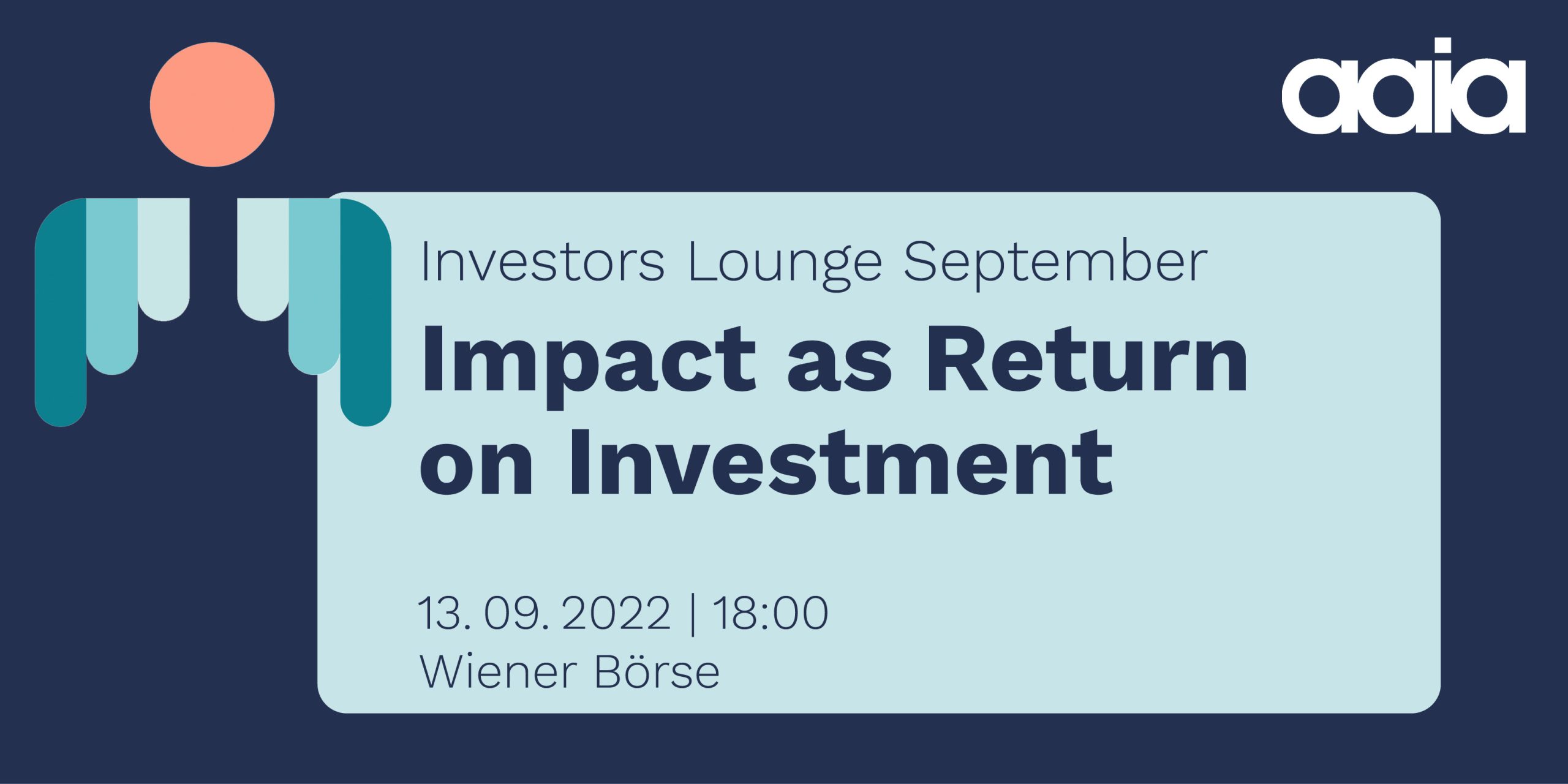 aaia

Investors Lounge September

Impact as Return on Investment

13. 09. 2022 | 18:00
Wiener Börse